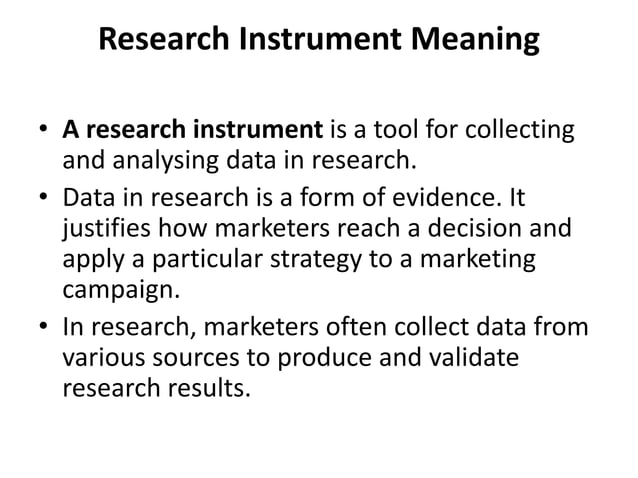 Research Instrument Meaning

• A research instrument is a tool for collecting and analysing data in research.
• Data in research is a form of evidence. It justifies how marketers reach a decision and apply a particular strategy to a marketing campaign.
• In research, marketers often collect data from various sources to produce and validate research results.